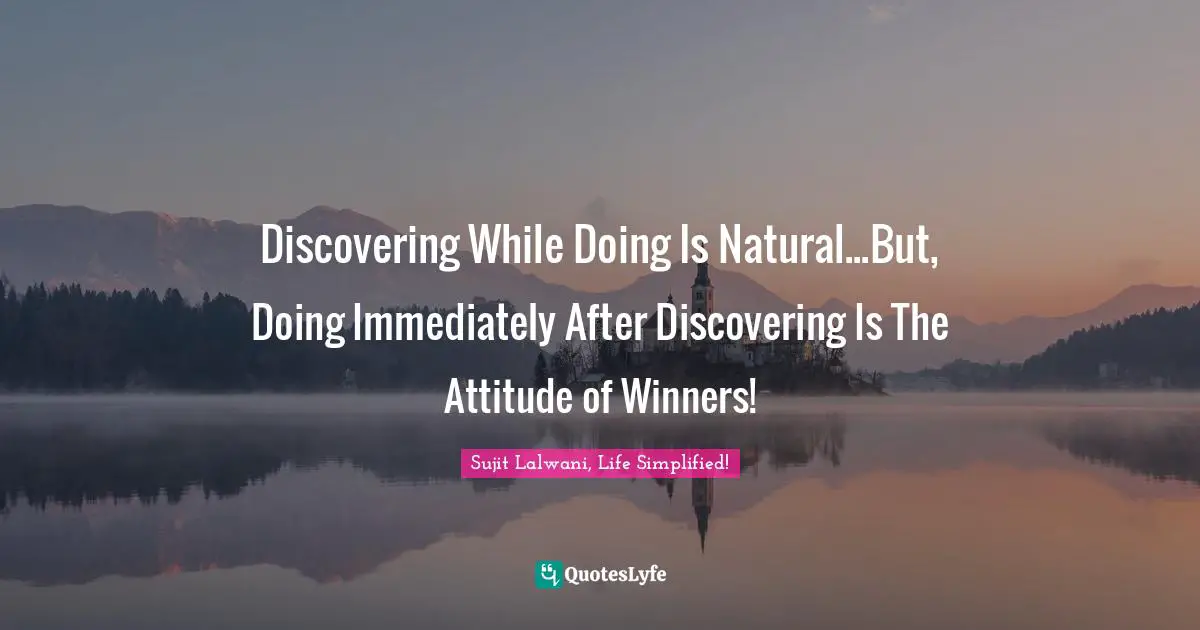 Discovering While Doing Is Natural...But, Doing Immediately After Discovering Is The Attitude of Winners!

Sujit Lalwani, Life Simplified!

QuotesLyfe